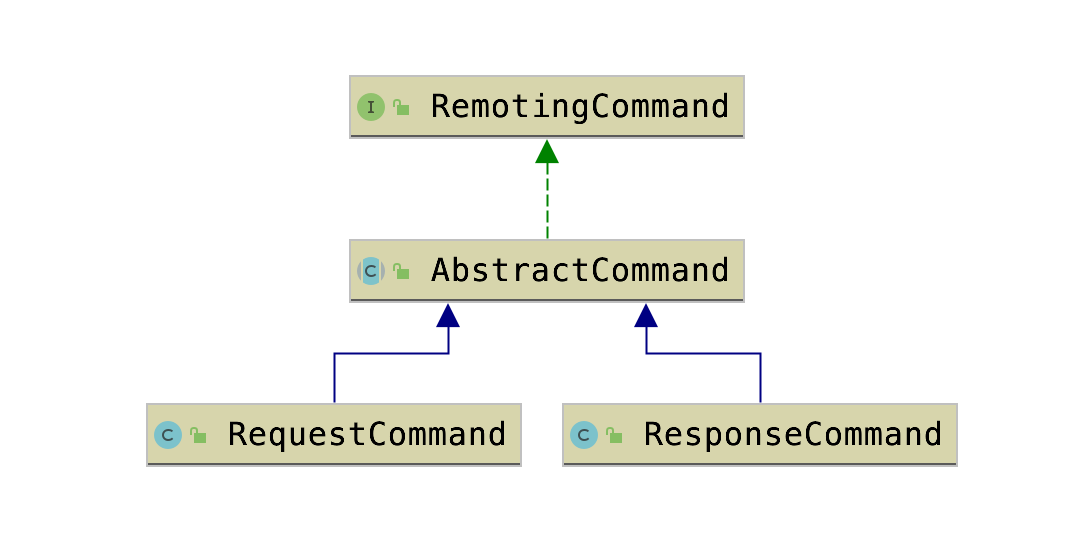 I RemotingCommand

C AbstractCommand

C RequestCommand

C ResponseCommand